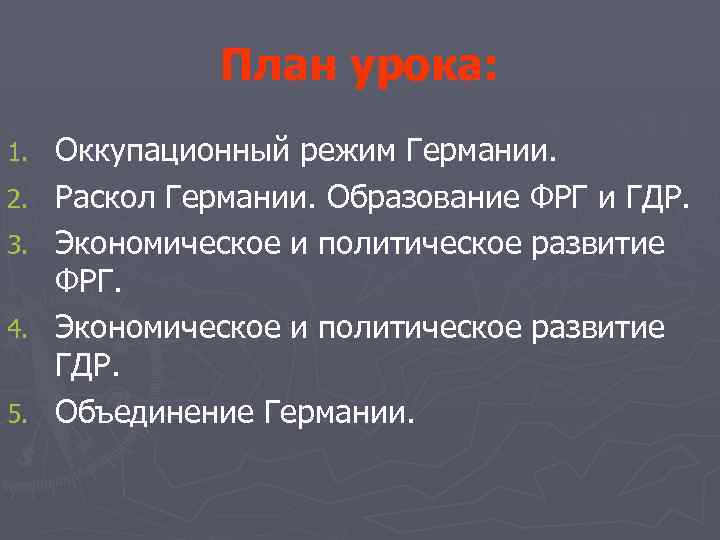 План урока:

1. Оккупационный режим Германии.
2. Раскол Германии. Образование ФРГ и ГДР.
3. Экономическое и политическое развитие ФРГ.
4. Экономическое и политическое развитие ГДР.
5. Объединение Германии.